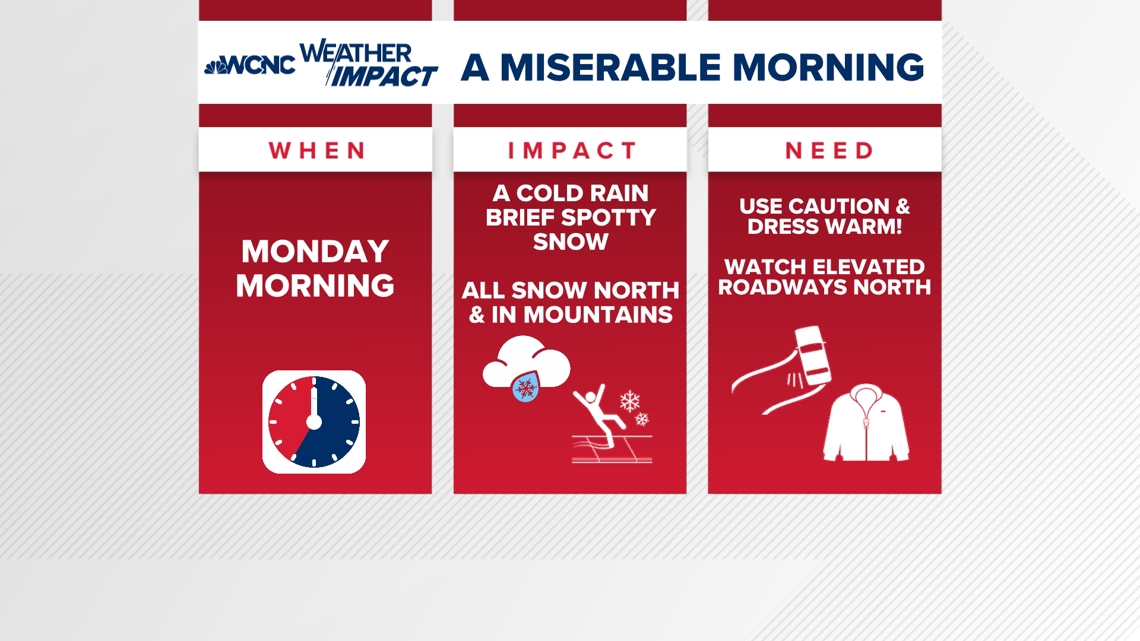 WCNC WEATHER IMPACT A MISERABLE MORNING

WHEN

MONDAY MORNING

IMPACT

A COLD RAIN BRIEF SPOTTY SNOW

ALL SNOW NORTH & IN MOUNTAINS

NEED

USE CAUTION & DRESS WARM!

WATCH ELEVATED ROADWAYS NORTH